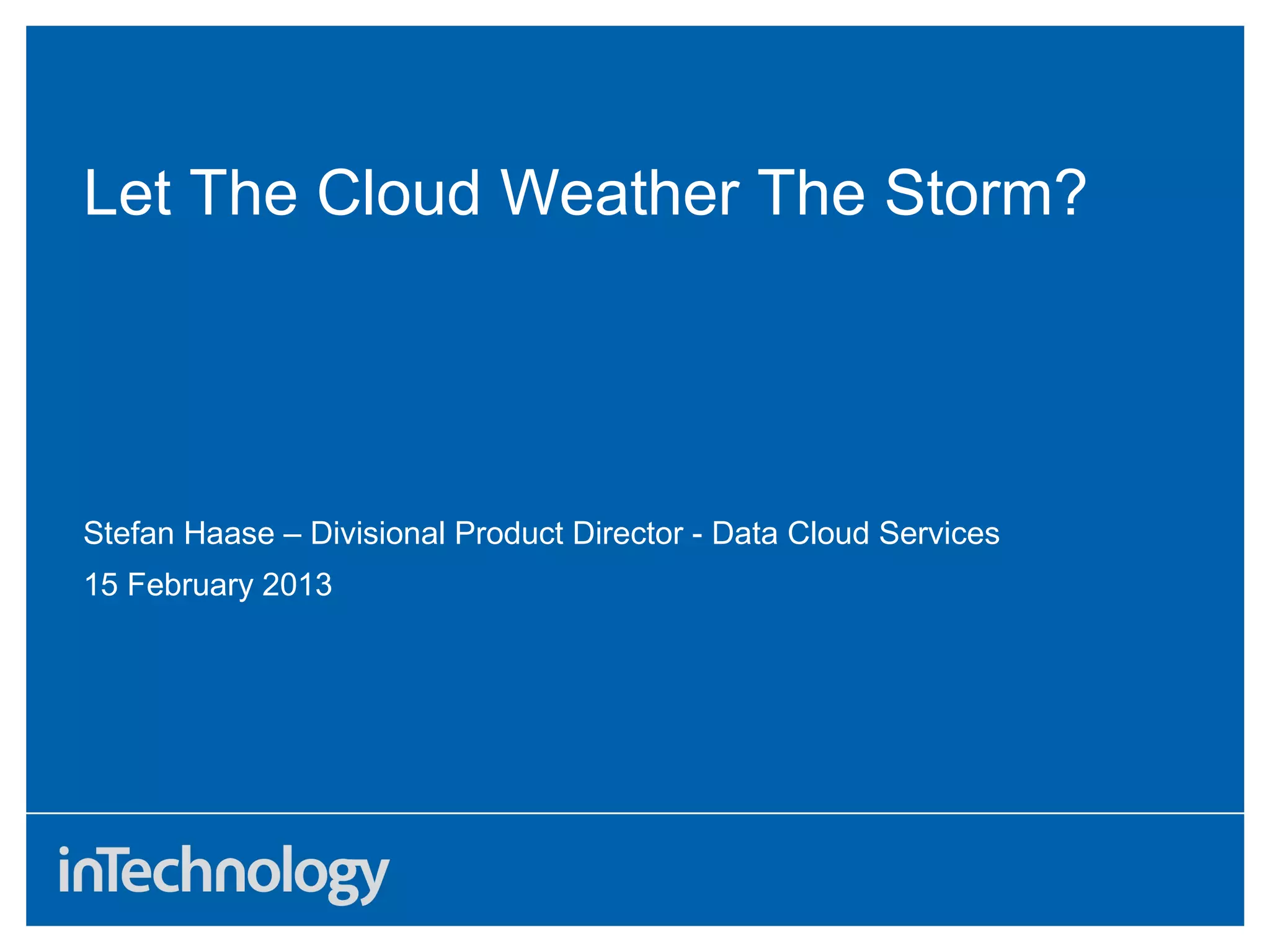 Let The Cloud Weather The Storm?

Stefan Haase – Divisional Product Director - Data Cloud Services

15 February 2013

inTechnology